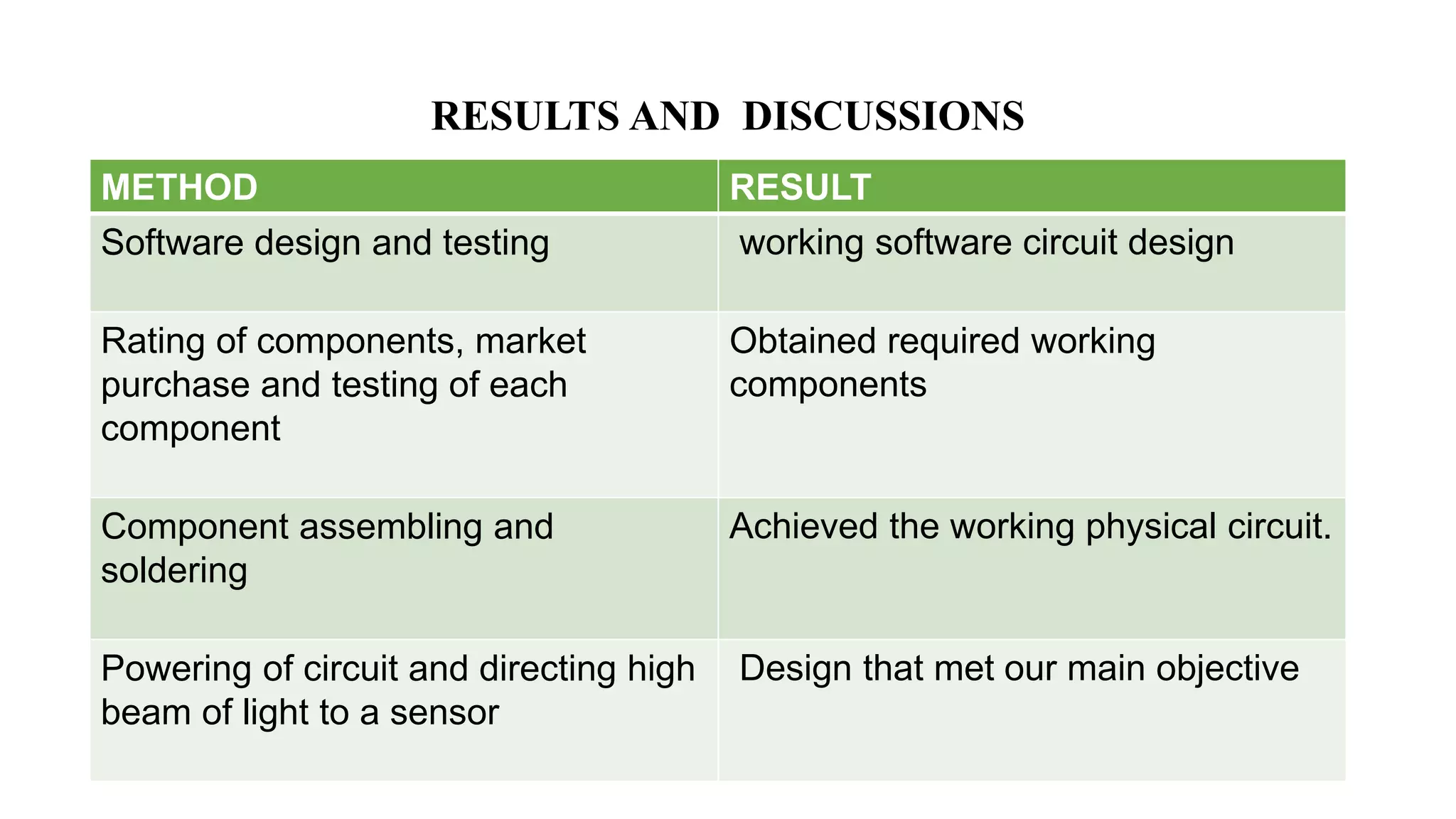 RESULTS AND DISCUSSIONS

| METHOD | RESULT |
|---|---|
| Software design and testing | working software circuit design |
| Rating of components, market purchase and testing of each component | Obtained required working components |
| Component assembling and soldering | Achieved the working physical circuit. |
| Powering of circuit and directing high beam of light to a sensor | Design that met our main objective |